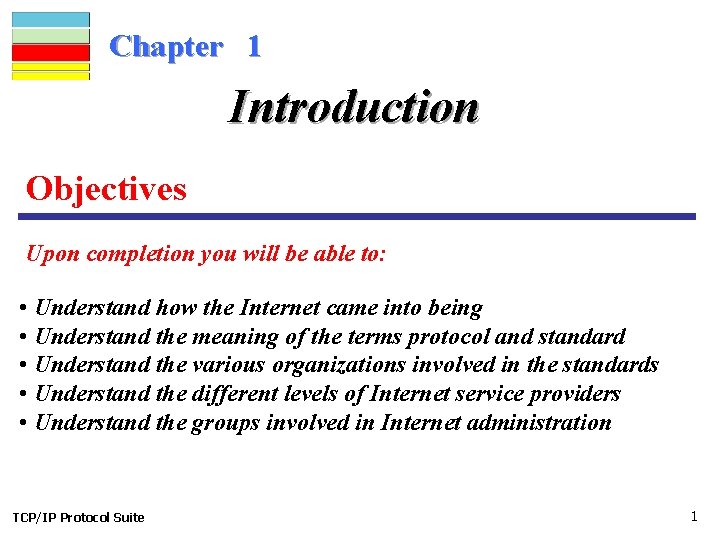 Chapter 1

Introduction

Objectives

Upon completion you will be able to:

• Understand how the Internet came into being
• Understand the meaning of the terms protocol and standard
• Understand the various organizations involved in the standards
• Understand the different levels of Internet service providers
• Understand the groups involved in Internet administration

TCP/IP Protocol Suite

1